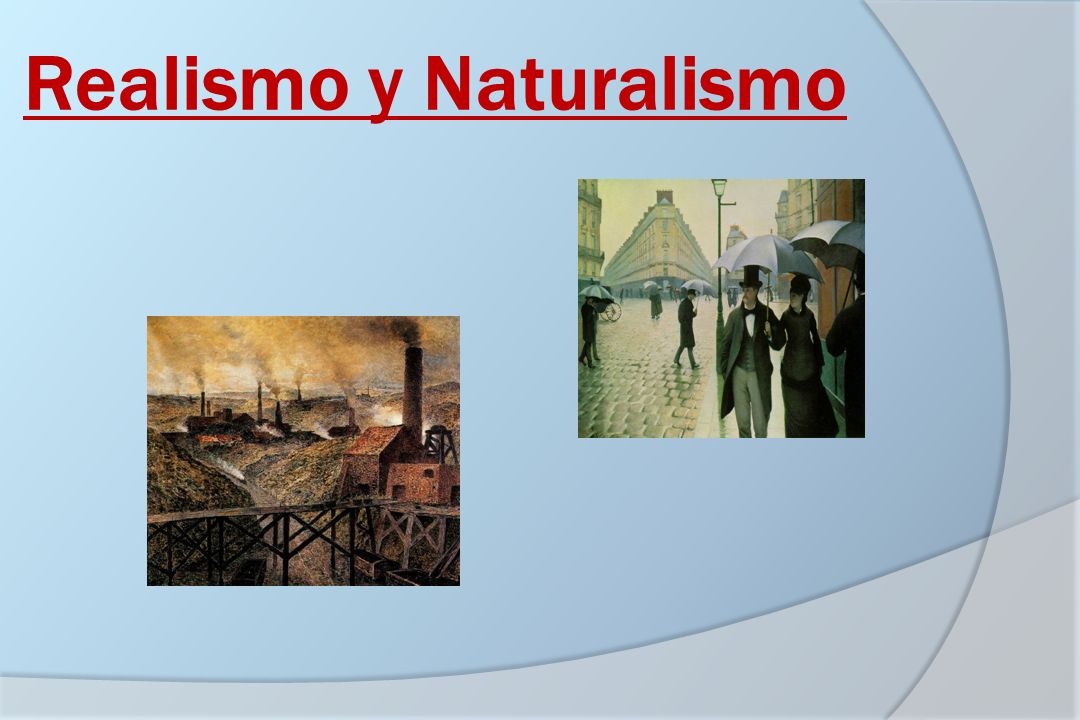 Realismo y Naturalismo